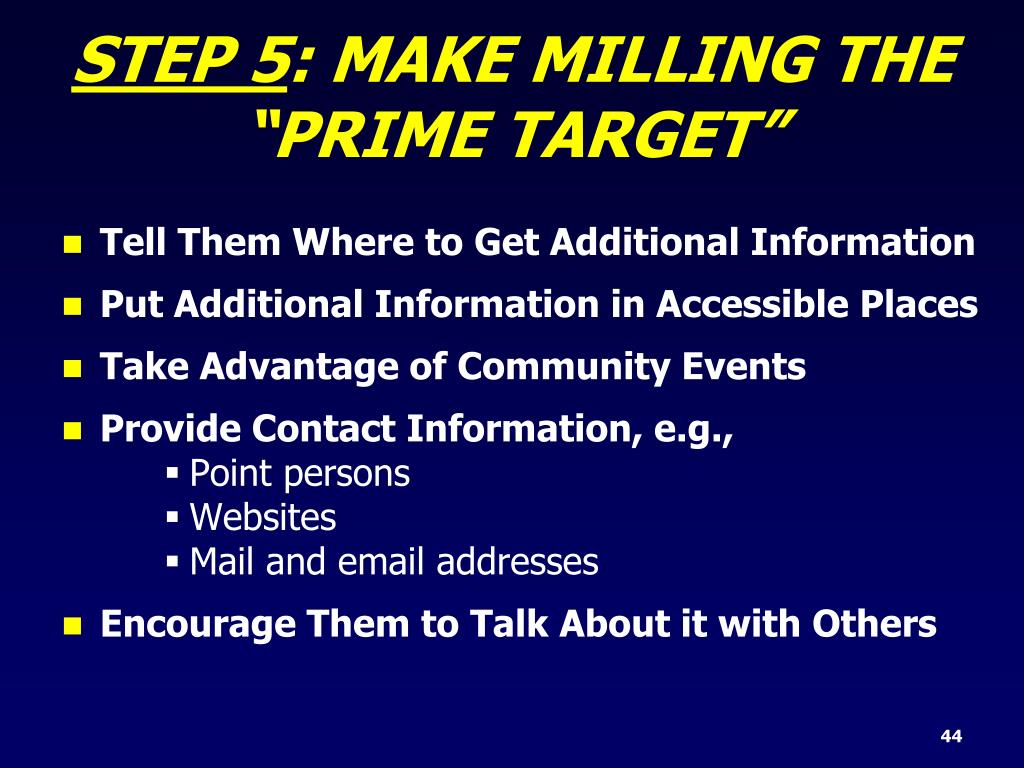 STEP 5: MAKE MILLING THE "PRIME TARGET"

- Tell Them Where to Get Additional Information
- Put Additional Information in Accessible Places
- Take Advantage of Community Events
- Provide Contact Information, e.g.,
  - Point persons
  - Websites
  - Mail and email addresses
- Encourage Them to Talk About it with Others

44